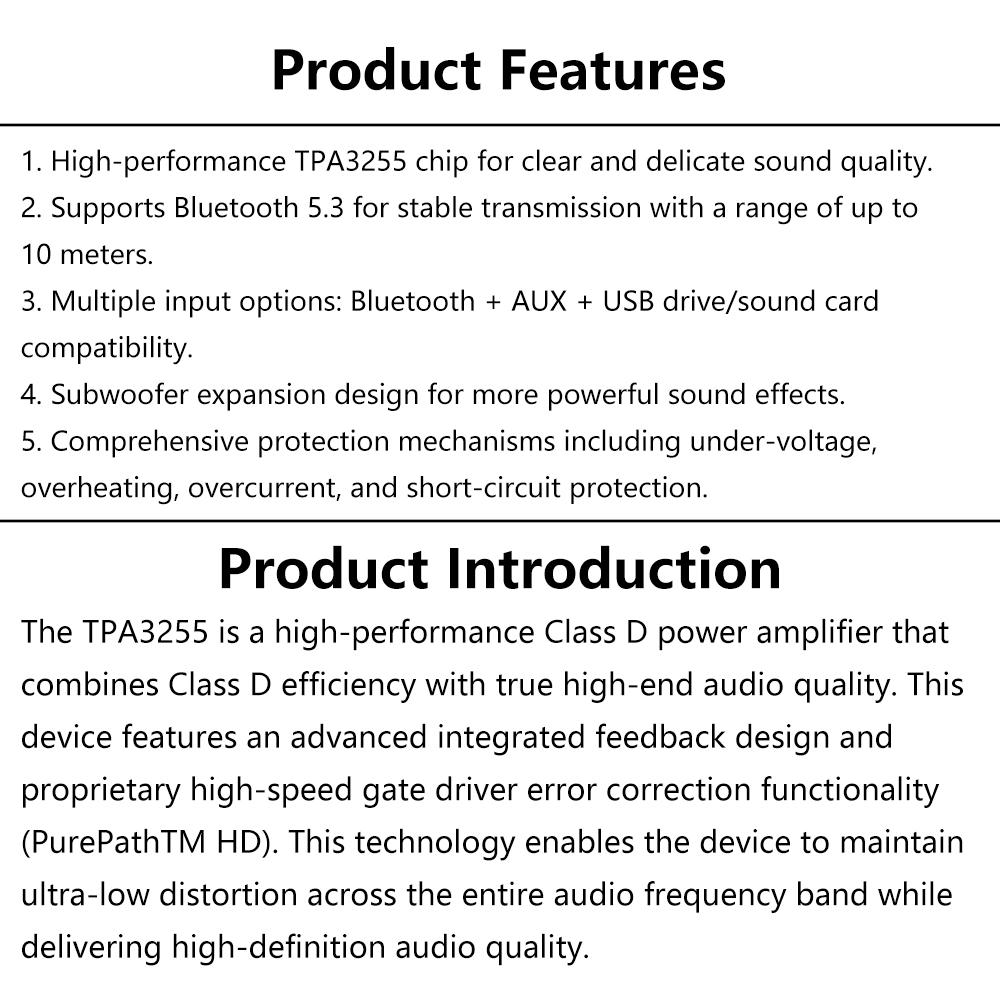 Product Features

1. High-performance TPA3255 chip for clear and delicate sound quality.
2. Supports Bluetooth 5.3 for stable transmission with a range of up to 10 meters.
3. Multiple input options: Bluetooth + AUX + USB drive/sound card compatibility.
4. Subwoofer expansion design for more powerful sound effects.
5. Comprehensive protection mechanisms including under-voltage, overheating, overcurrent, and short-circuit protection.

Product Introduction

The TPA3255 is a high-performance Class D power amplifier that combines Class D efficiency with true high-end audio quality. This device features an advanced integrated feedback design and proprietary high-speed gate driver error correction functionality (PurePathTM HD). This technology enables the device to maintain ultra-low distortion across the entire audio frequency band while delivering high-definition audio quality.